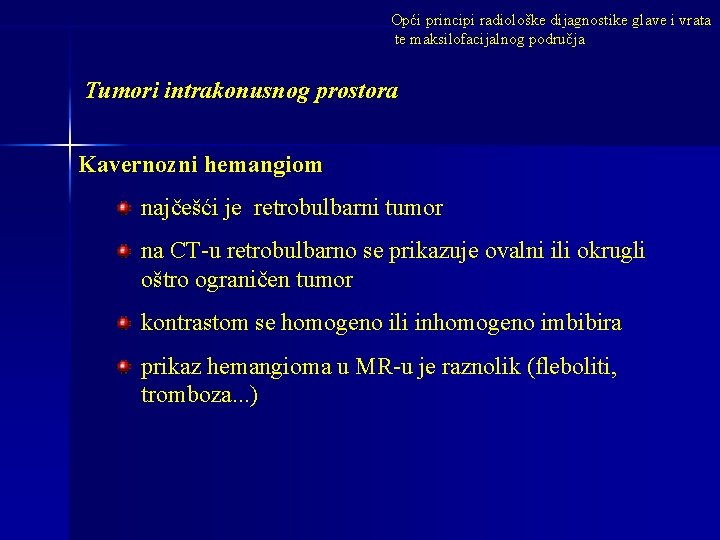 Opći principi radiološke dijagnostike glave i vrata te maksilofacijalnog područja

Tumori intrakonusnog prostora

Kavernozni hemangiom

najčešći je retrobulbarni tumor

na CT-u retrobulbarno se prikazuje ovalni ili okrugli oštro ograničen tumor

kontrastom se homogeno ili inhomogeno imbibira

prikaz hemangioma u MR-u je raznolik (fleboliti, tromboza...)